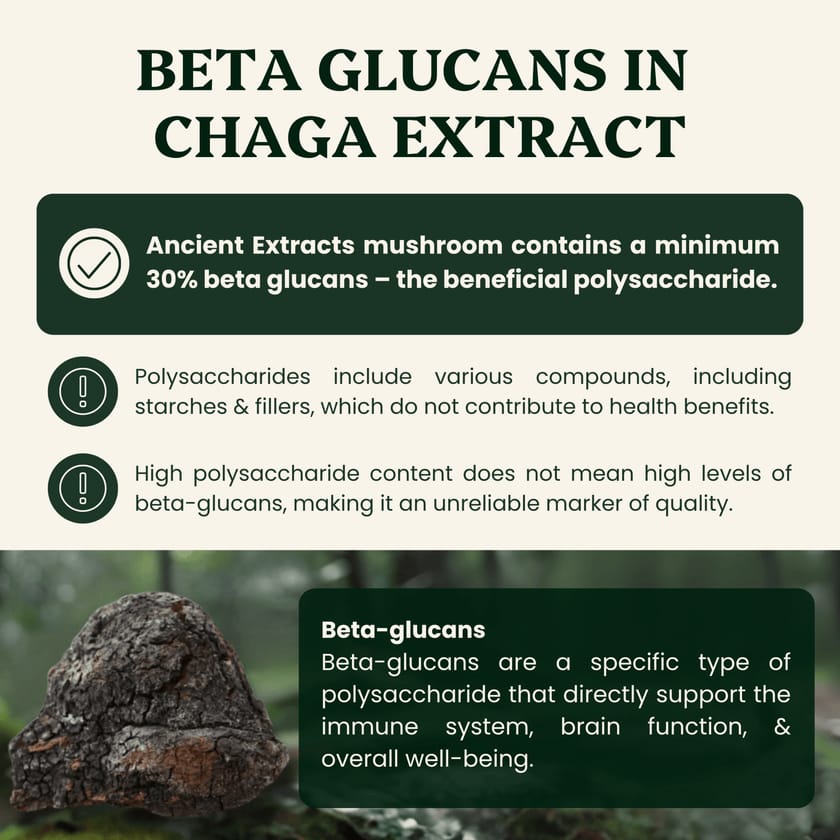 BETA GLUCANS IN CHAGA EXTRACT

Ancient Extracts mushroom contains a minimum 30% beta glucans – the beneficial polysaccharide.

Polysaccharides include various compounds, including starches & fillers, which do not contribute to health benefits.

High polysaccharide content does not mean high levels of beta-glucans, making it an unreliable marker of quality.

Beta-glucans
Beta-glucans are a specific type of polysaccharide that directly support the immune system, brain function, & overall well-being.